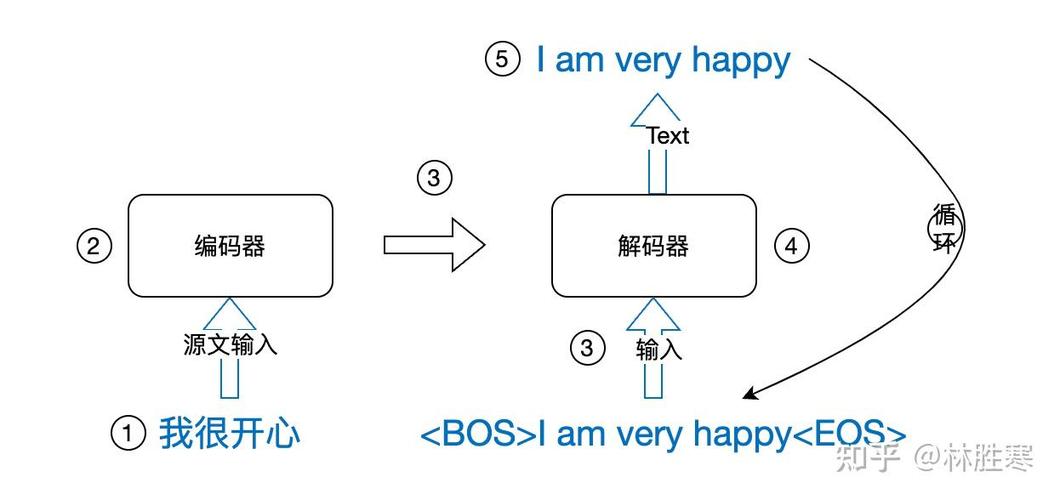 ⑤ I am very happy

Text

③

② 编码器

解码器 ④

循环

源文输入

③ 输入

① 我很开心

<BOS>I am very happy<EOS>

知乎 @林胜寒